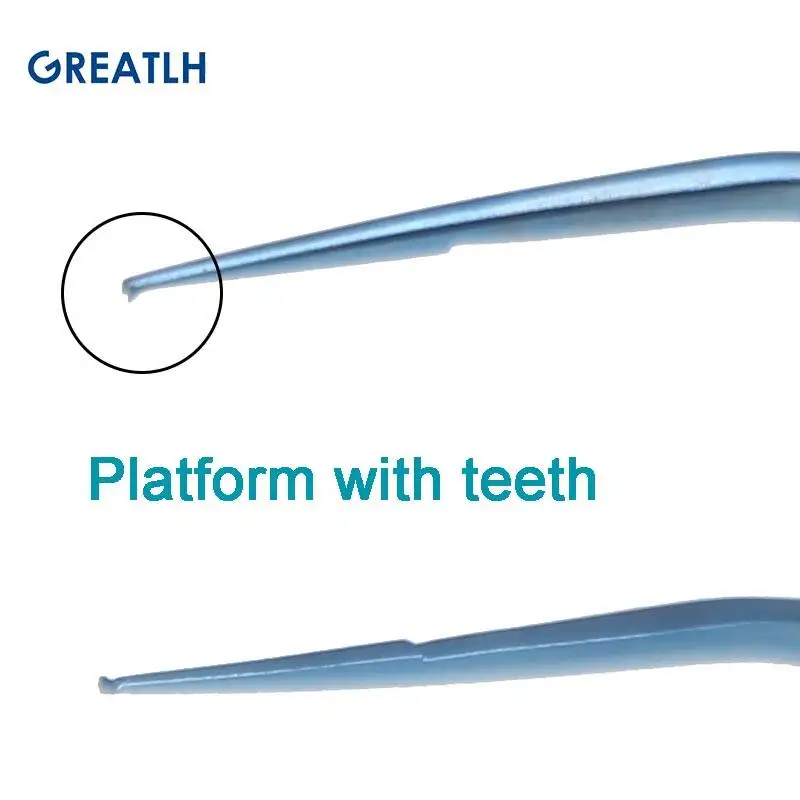 GREATLH

Platform with teeth